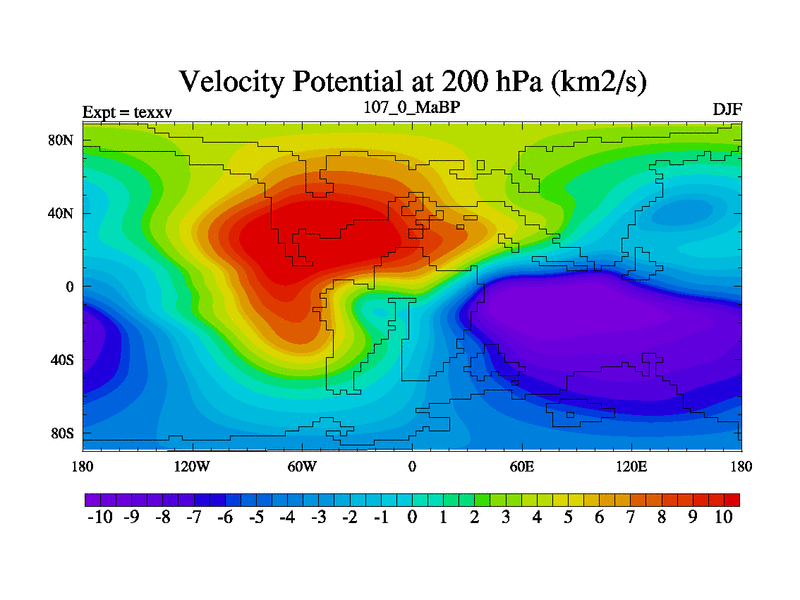 Velocity Potential at 200 hPa (km2/s)

Expt = texxv

107_0_MaBP

DJF

80N
40N
0
40S
80S

180 120W 60W 0 60E 120E 180

-10 -9 -8 -7 -6 -5 -4 -3 -2 -1 0 1 2 3 4 5 6 7 8 9 10